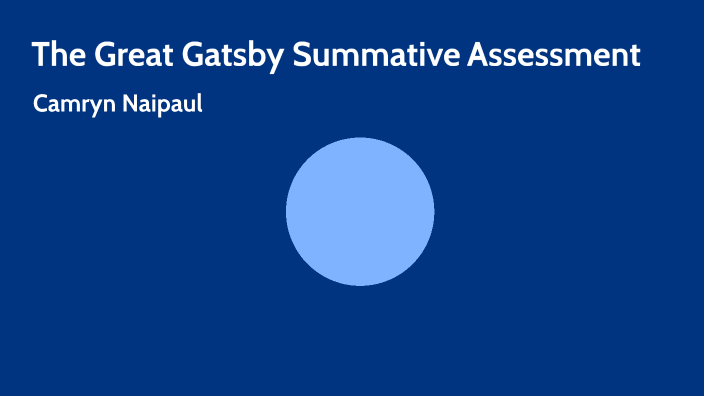 The Great Gatsby Summative Assessment

Camryn Naipaul